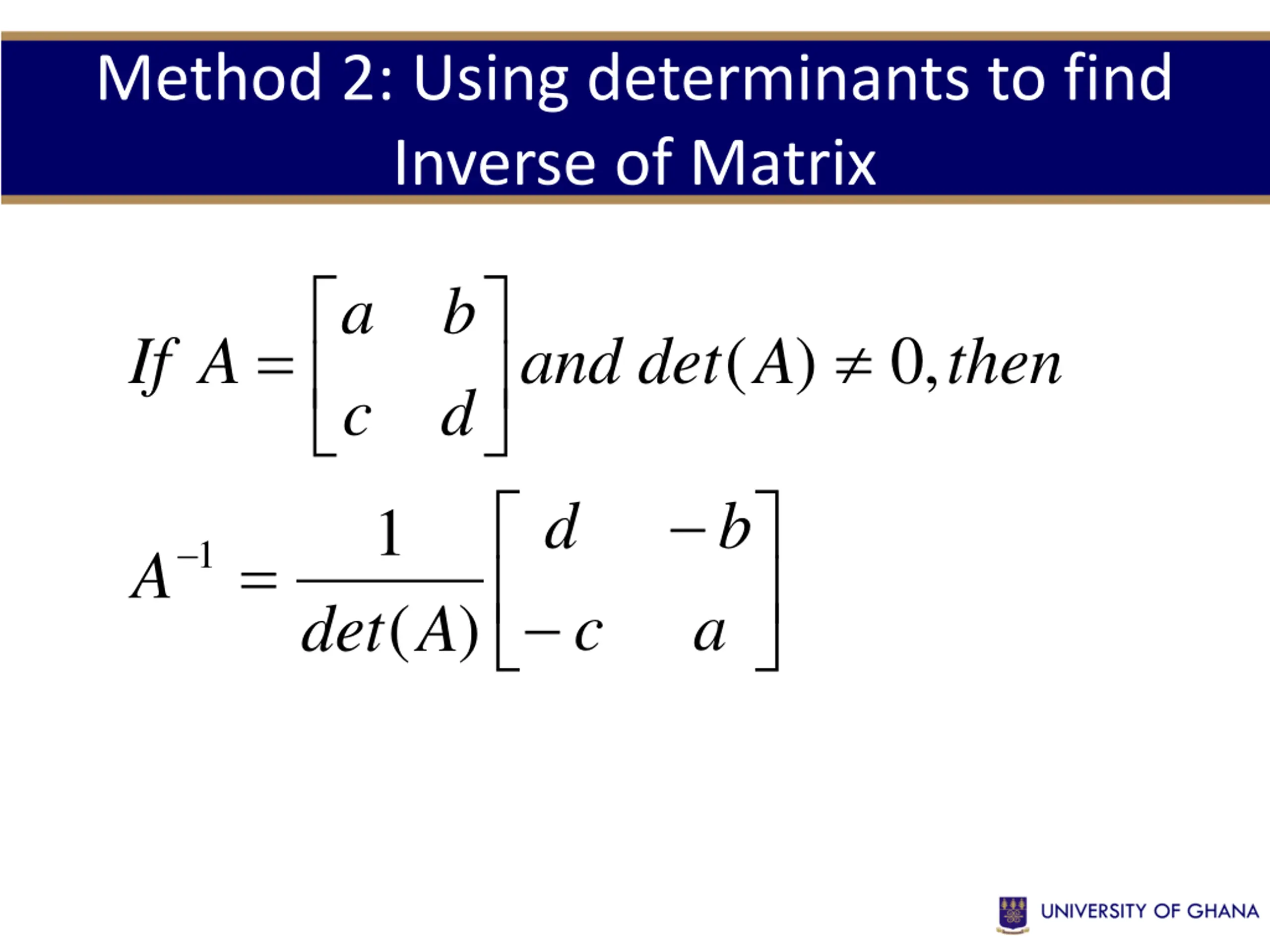 Method 2: Using determinants to find Inverse of Matrix

$If\ A = \begin{bmatrix} a & b \\ c & d \end{bmatrix} and\ det(A) \neq 0, then$

$A^{-1} = \frac{1}{det(A)} \begin{bmatrix} d & -b \\ -c & a \end{bmatrix}$

UNIVERSITY OF GHANA